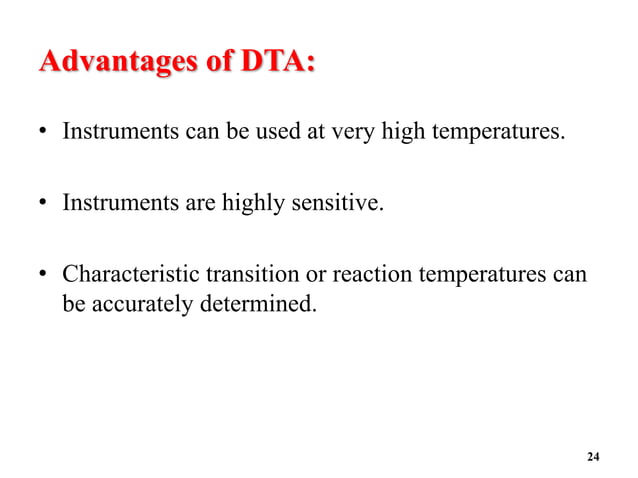 Advantages of DTA:

• Instruments can be used at very high temperatures.

• Instruments are highly sensitive.

• Characteristic transition or reaction temperatures can be accurately determined.

24